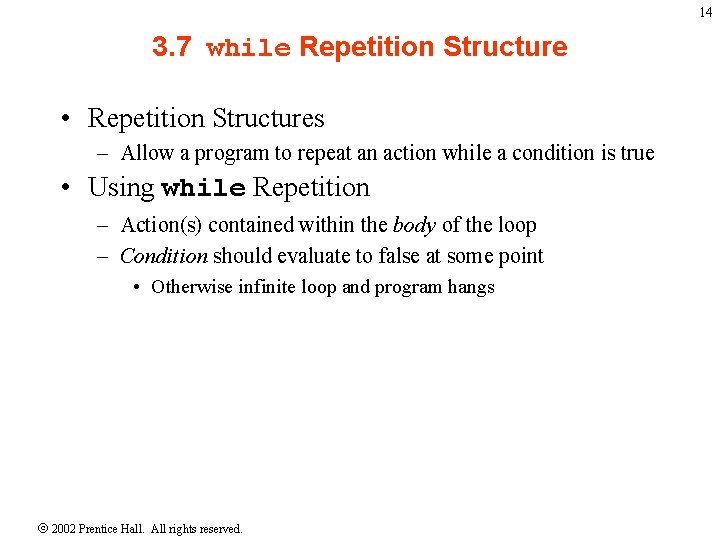 14

3.7 while Repetition Structure

• Repetition Structures
– Allow a program to repeat an action while a condition is true

• Using while Repetition
– Action(s) contained within the body of the loop
– Condition should evaluate to false at some point
• Otherwise infinite loop and program hangs

© 2002 Prentice Hall. All rights reserved.